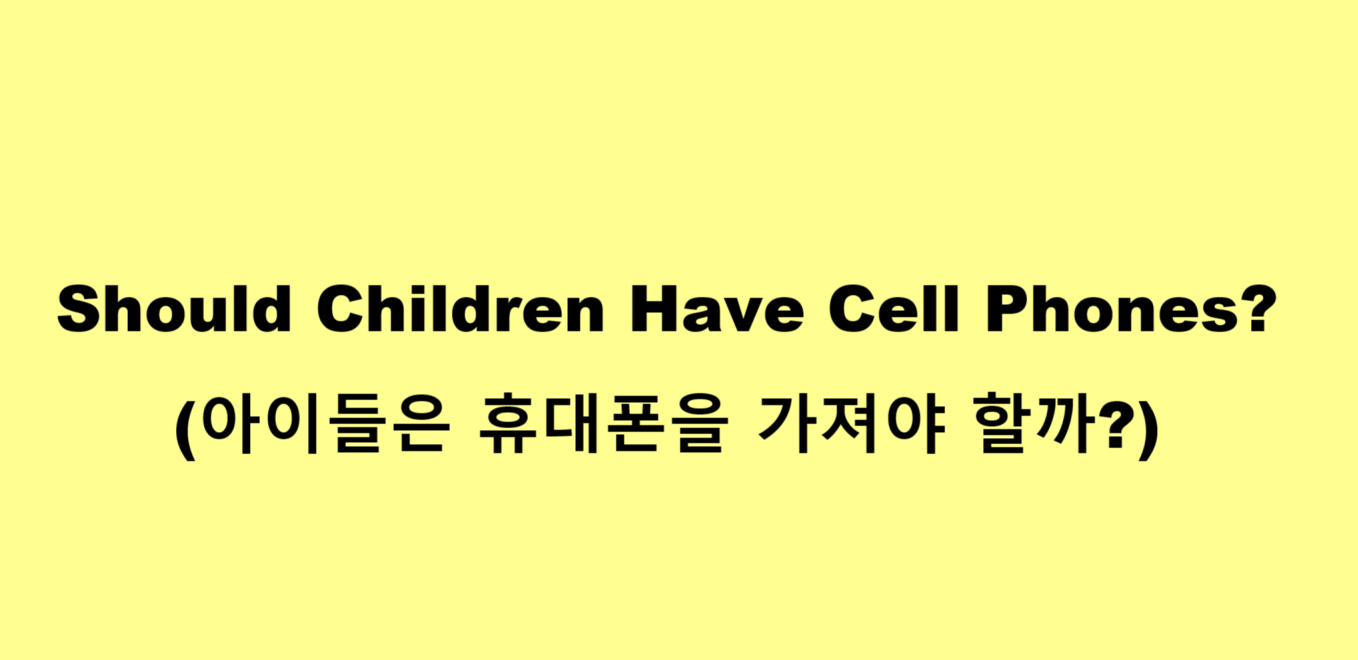 Should Children Have Cell Phones?

(아이들은 휴대폰을 가져야 할까?)